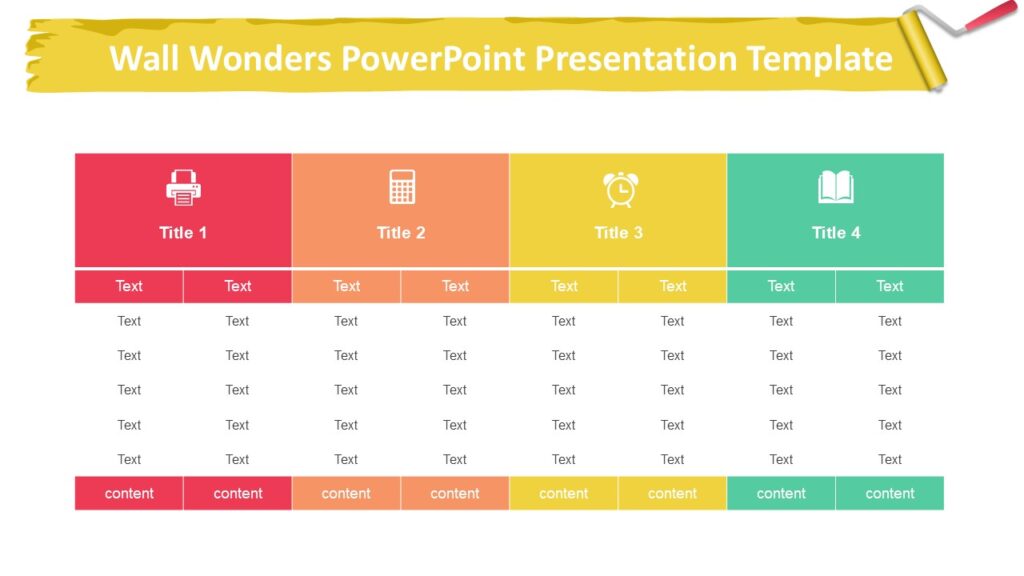 Wall Wonders PowerPoint Presentation Template

| Title 1 | | Title 2 | | Title 3 | | Title 4 | |
|---|---|---|---|---|---|---|---|
| Text | Text | Text | Text | Text | Text | Text | Text |
| Text | Text | Text | Text | Text | Text | Text | Text |
| Text | Text | Text | Text | Text | Text | Text | Text |
| Text | Text | Text | Text | Text | Text | Text | Text |
| Text | Text | Text | Text | Text | Text | Text | Text |
| Text | Text | Text | Text | Text | Text | Text | Text |
| content | content | content | content | content | content | content | content |